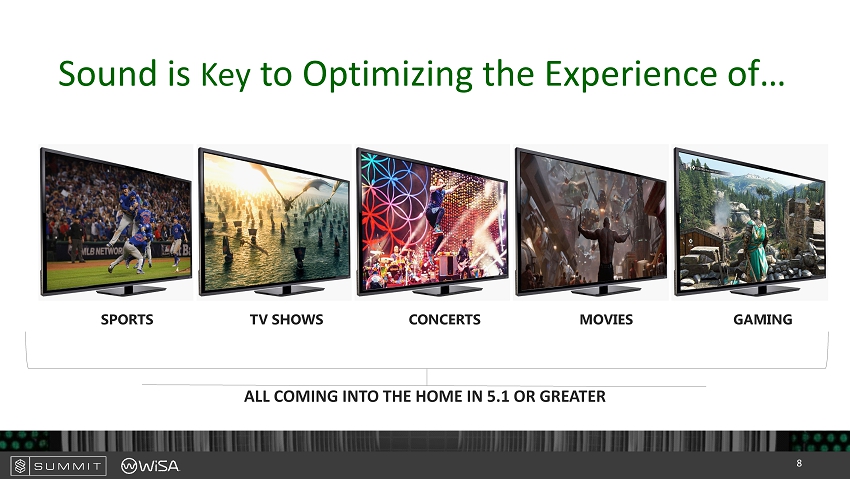 Sound is Key to Optimizing the Experience of…

MLB NETWORK

SPORTS

TV SHOWS

CONCERTS

MOVIES

GAMING

ALL COMING INTO THE HOME IN 5.1 OR GREATER

SUMMIT

WiSA

8